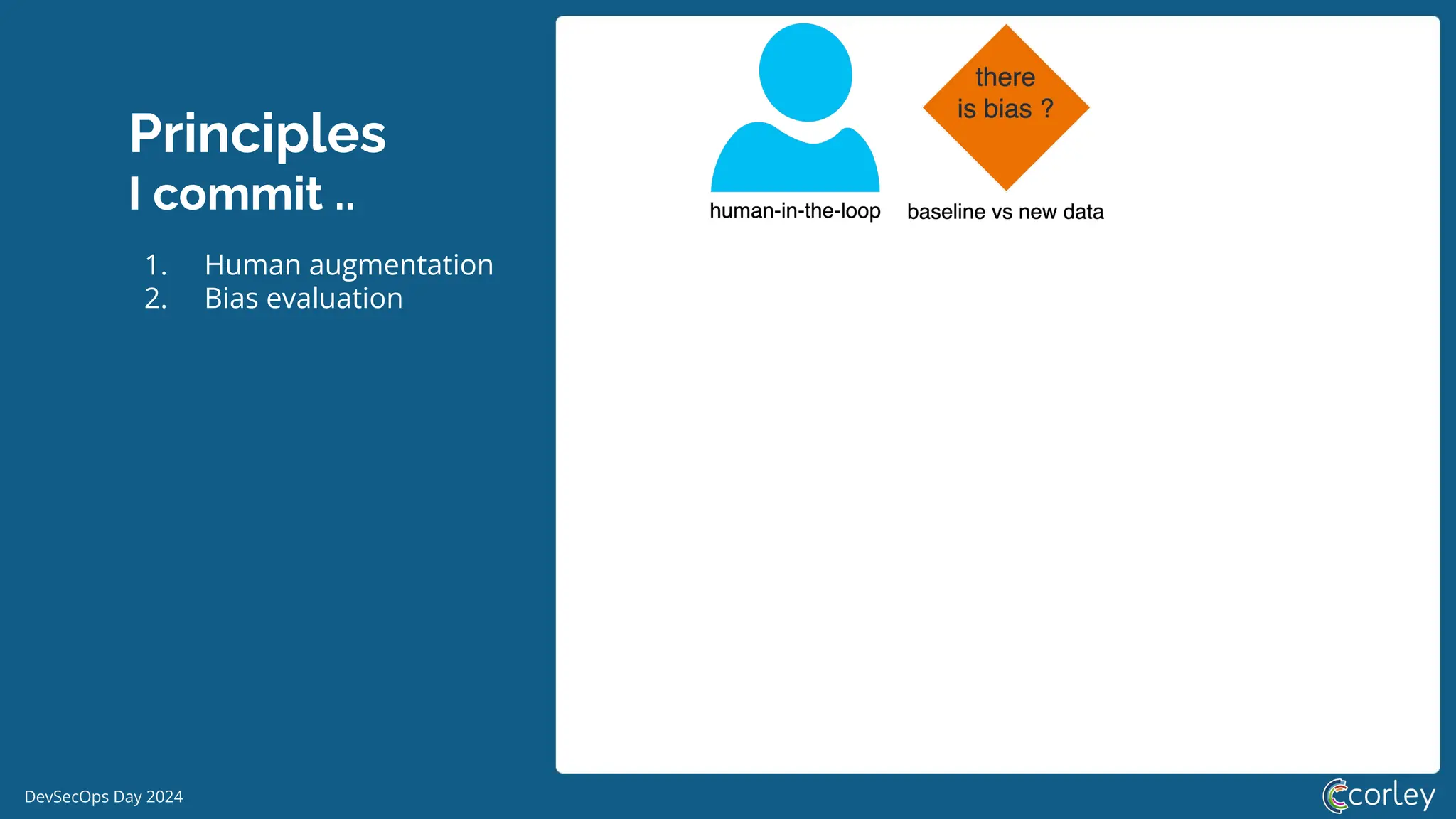 Principles
I commit ..

1. Human augmentation
2. Bias evaluation

human-in-the-loop

there is bias ?

baseline vs new data

DevSecOps Day 2024

corley